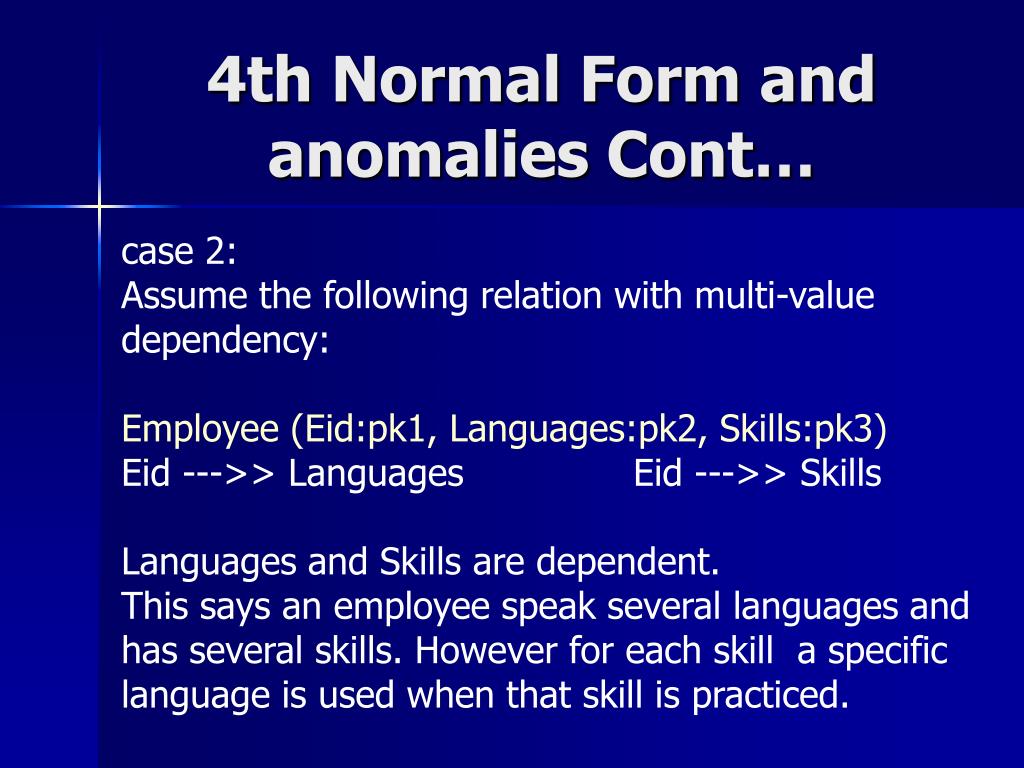 4th Normal Form and anomalies Cont…

case 2:
Assume the following relation with multi-value dependency:

Employee (Eid:pk1, Languages:pk2, Skills:pk3)
Eid --->> Languages Eid --->> Skills

Languages and Skills are dependent.
This says an employee speak several languages and has several skills. However for each skill a specific language is used when that skill is practiced.